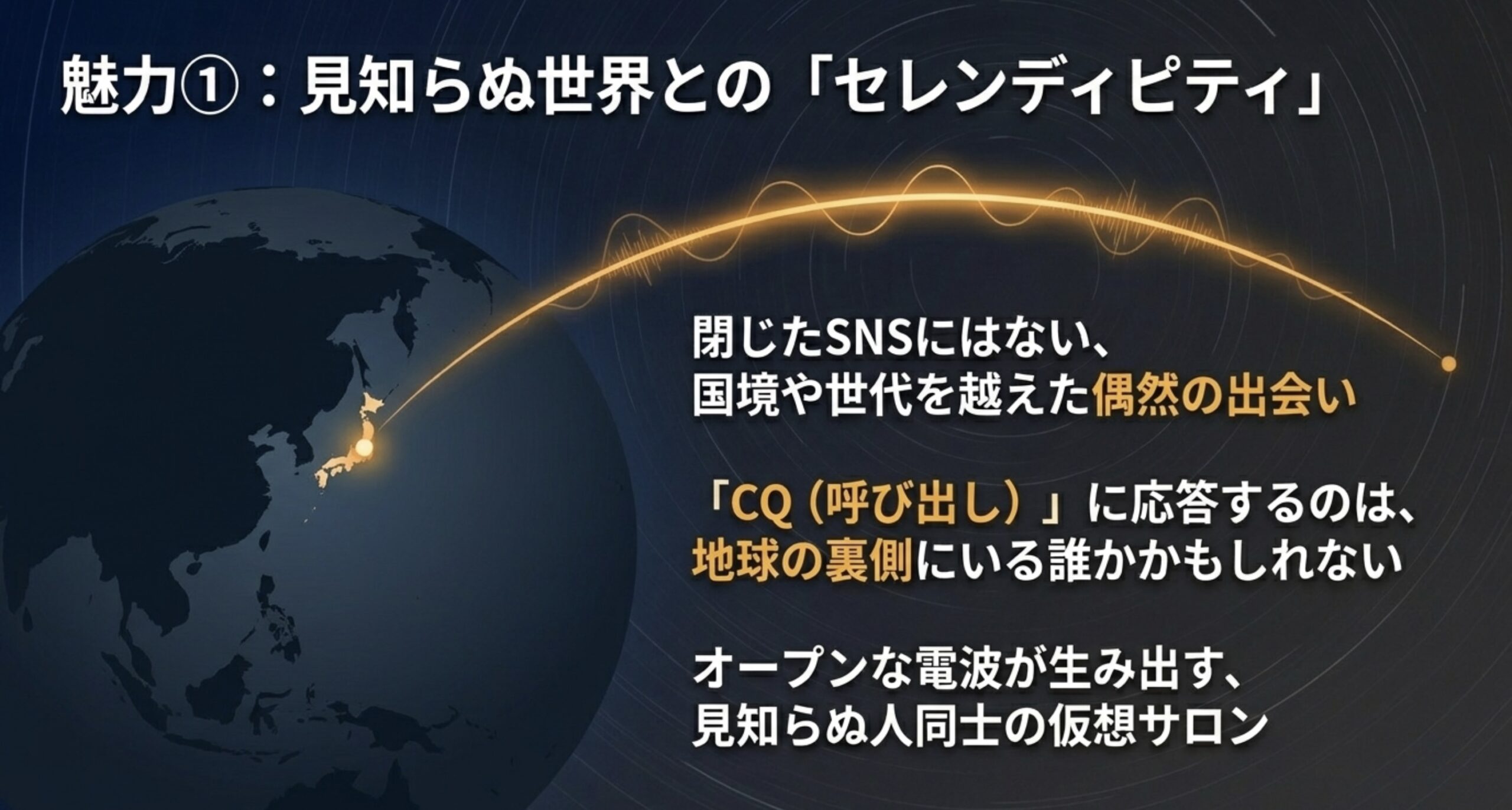 魅力①：見知らぬ世界との「セレンディピティ」

閉じたSNSにはない、
国境や世代を越えた偶然の出会い

「CQ（呼び出し）」に応答するのは、
地球の裏側にいる誰かかもしれない

オープンな電波が生み出す、
見知らぬ人同士の仮想サロン